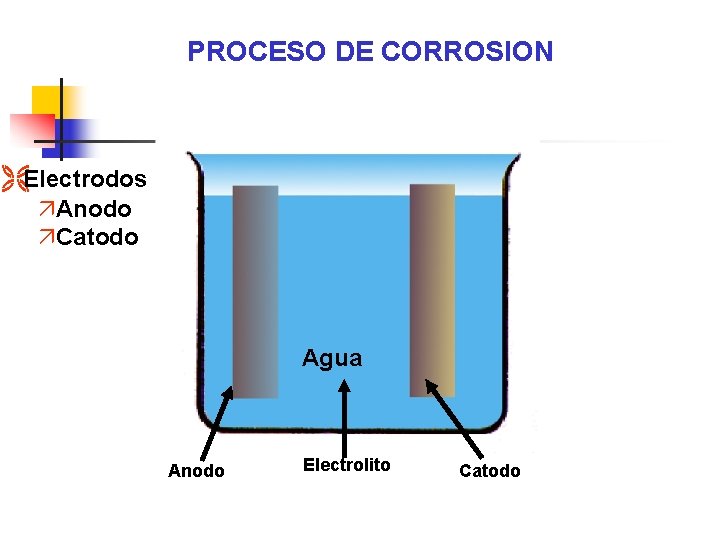 PROCESO DE CORROSION

Electrodos
Anodo
Catodo

Agua

Anodo
Electrolito
Catodo